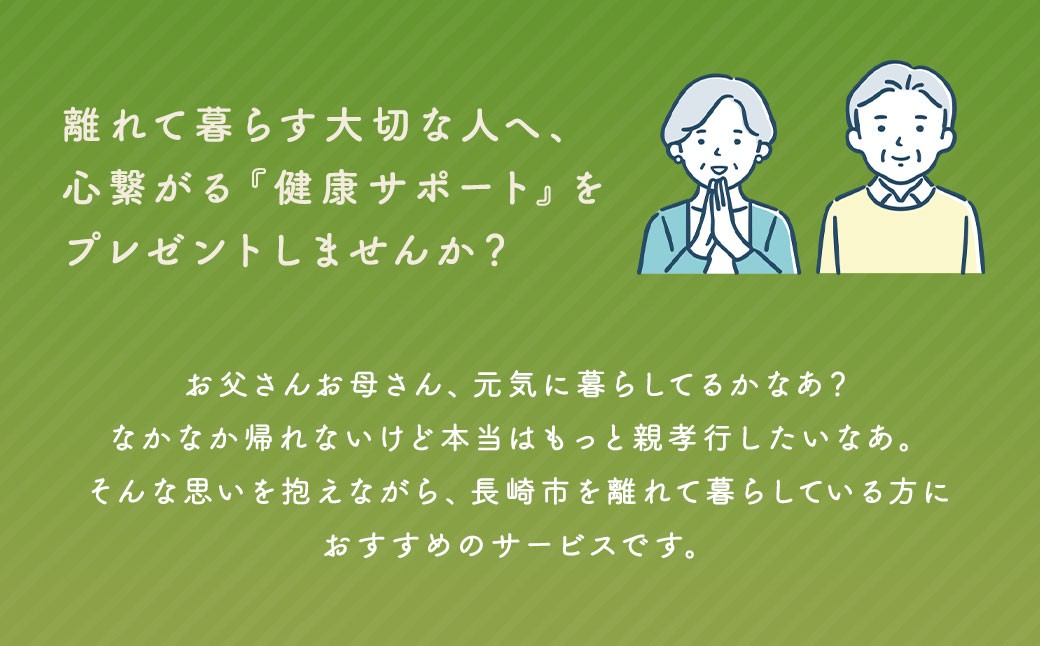 離れて暮らす大切な人へ、
心繋がる『健康サポート』を
プレゼントしませんか？

お父さんお母さん、元気に暮らしてるかなあ？
なかなか帰れないけど本当はもっと親孝行したいなあ。
そんな思いを抱えながら、長崎市を離れて暮らしている方に
おすすめのサービスです。